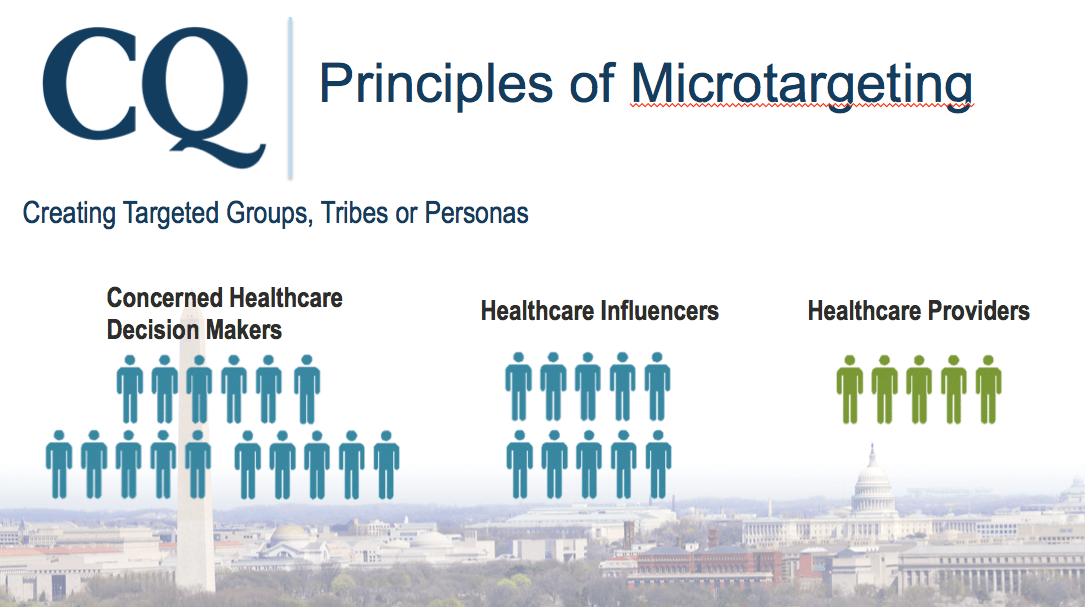 CQ

Principles of Microtargeting

Creating Targeted Groups, Tribes or Personas

Concerned Healthcare Decision Makers

Healthcare Influencers

Healthcare Providers